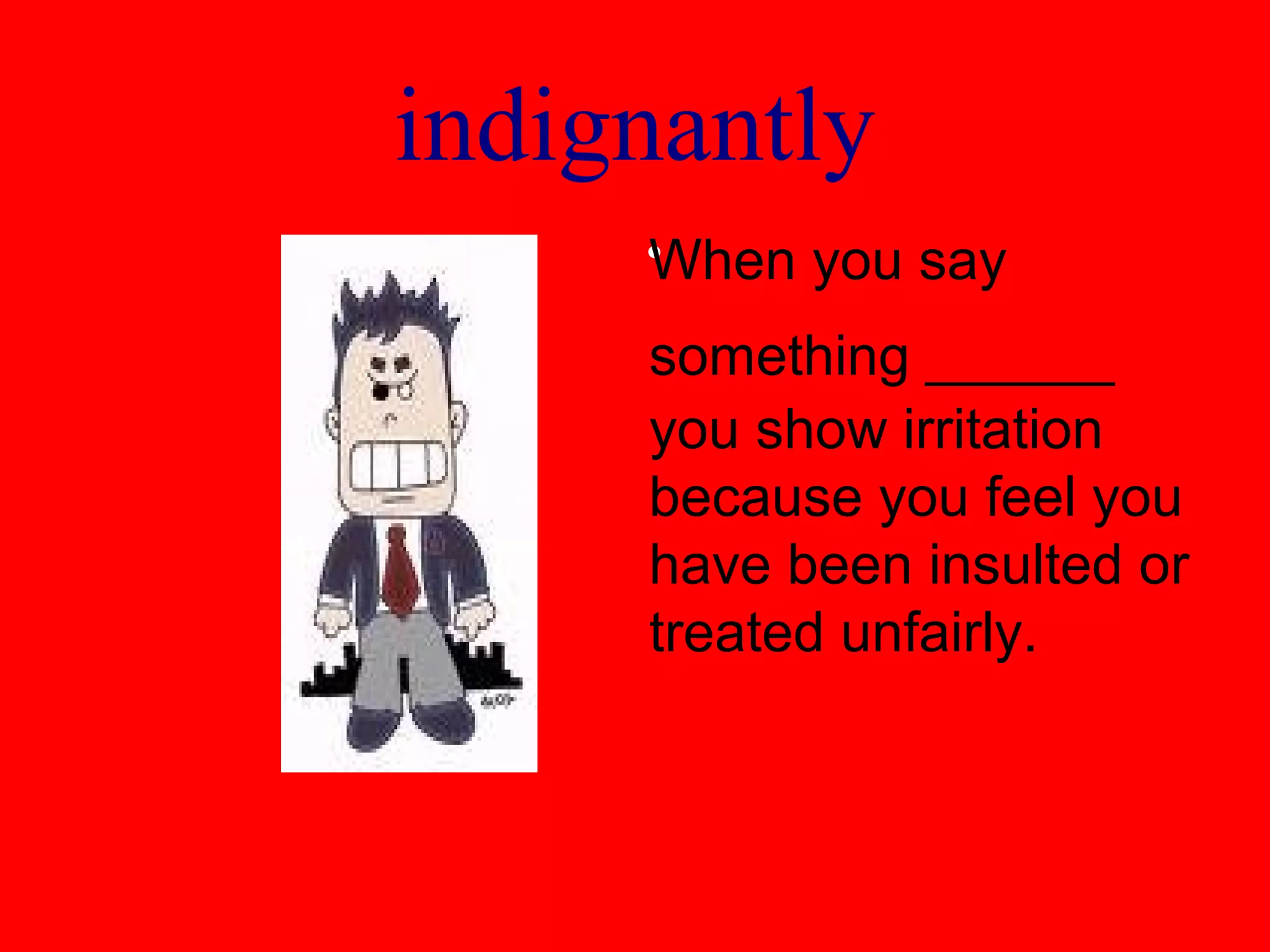 indignantly

• When you say something _______ you show irritation because you feel you have been insulted or treated unfairly.